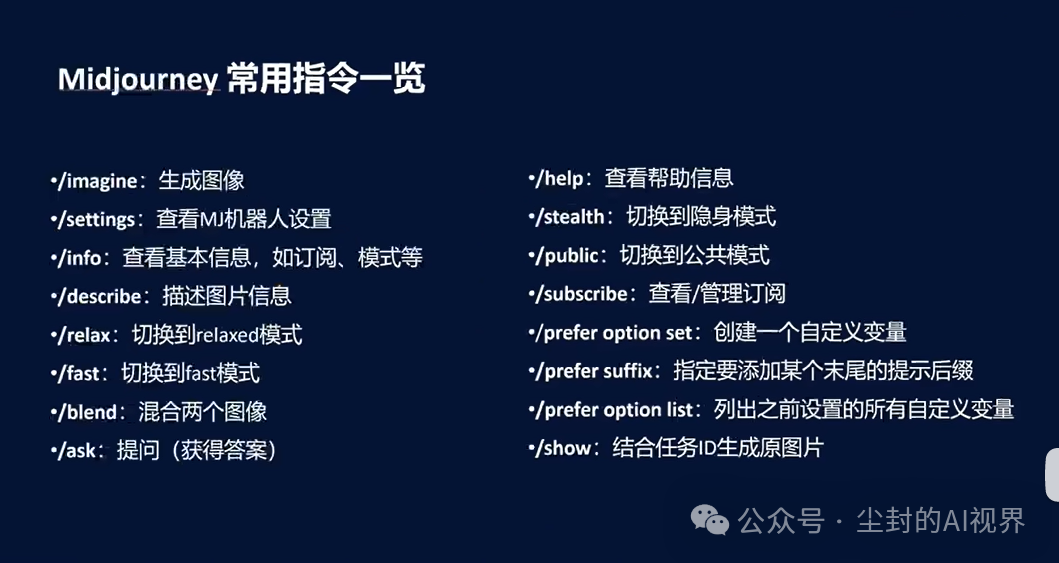 Midjourney 常用指令一览

•/imagine：生成图像
•/settings：查看MJ机器人设置
•/info：查看基本信息，如订阅、模式等
•/describe：描述图片信息
•/relax：切换到relaxed模式
•/fast：切换到fast模式
•/blend：混合两个图像
•/ask：提问（获得答案）

•/help：查看帮助信息
•/stealth：切换到隐身模式
•/public：切换到公共模式
•/subscribe：查看/管理订阅
•/prefer option set：创建一个自定义变量
•/prefer suffix：指定要添加某个末尾的提示后缀
•/prefer option list：列出之前设置的所有自定义变量
•/show：结合任务ID生成原图片

公众号 · 尘封的AI视界